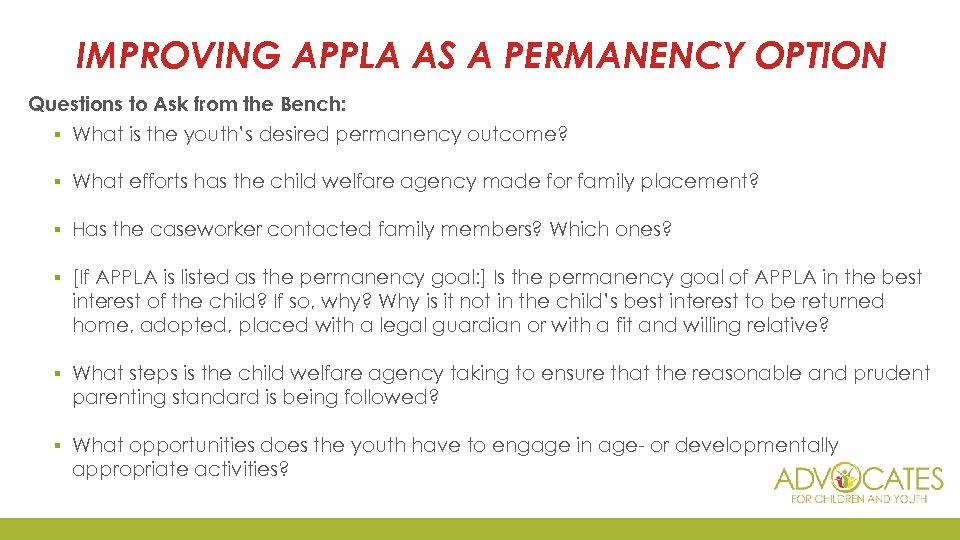 IMPROVING APPLA AS A PERMANENCY OPTION

Questions to Ask from the Bench:

▪ What is the youth's desired permanency outcome?

▪ What efforts has the child welfare agency made for family placement?

▪ Has the caseworker contacted family members? Which ones?

▪ [If APPLA is listed as the permanency goal:] Is the permanency goal of APPLA in the best interest of the child? If so, why? Why is it not in the child's best interest to be returned home, adopted, placed with a legal guardian or with a fit and willing relative?

▪ What steps is the child welfare agency taking to ensure that the reasonable and prudent parenting standard is being followed?

▪ What opportunities does the youth have to engage in age- or developmentally appropriate activities?

ADVOCATES
FOR CHILDREN AND YOUTH